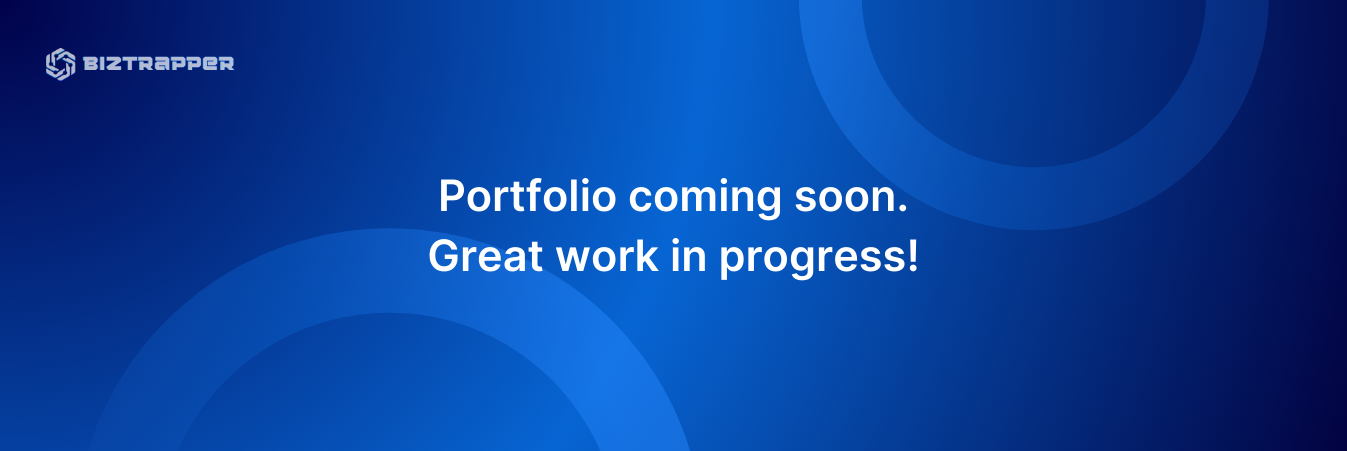 BIZTRAPPER

Portfolio coming soon.
Great work in progress!